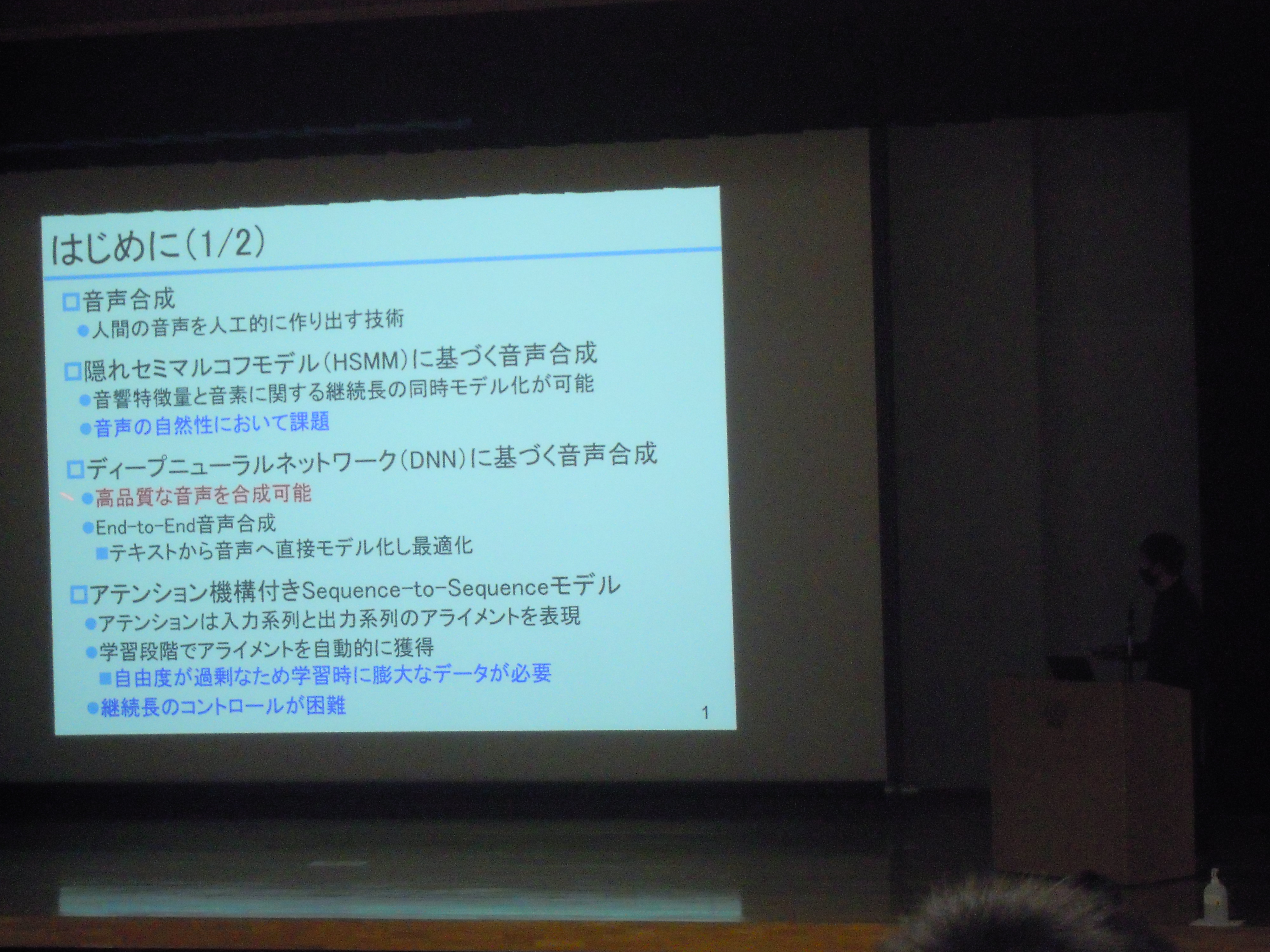 はじめに(1/2)

□音声合成
●人間の音声を人工的に作り出す技術

□隠れセミマルコフモデル(HSMM)に基づく音声合成
●音響特徴量と音素に関する継続長の同時モデル化が可能
●音声の自然性において課題

□ディープニューラルネットワーク(DNN)に基づく音声合成
●高品質な音声を合成可能
●End-to-End音声合成
■テキストから音声へ直接モデル化し最適化

□アテンション機構付きSequence-to-Sequenceモデル
●アテンションは入力系列と出力系列のアライメントを表現
●学習段階でアライメントを自動的に獲得
■自由度が過剰なため学習時に膨大なデータが必要
●継続長のコントロールが困難

1